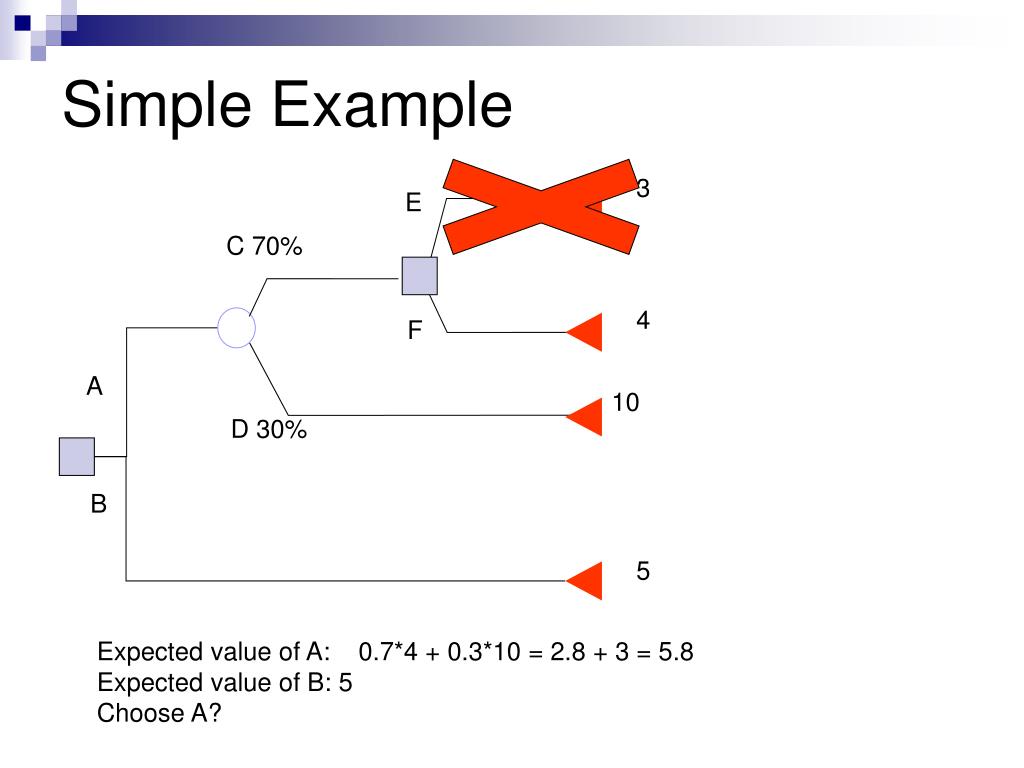 Simple Example

E

3

C 70%

F

4

A

10

D 30%

B

5

Expected value of A: 0.7*4 + 0.3*10 = 2.8 + 3 = 5.8
Expected value of B: 5
Choose A?